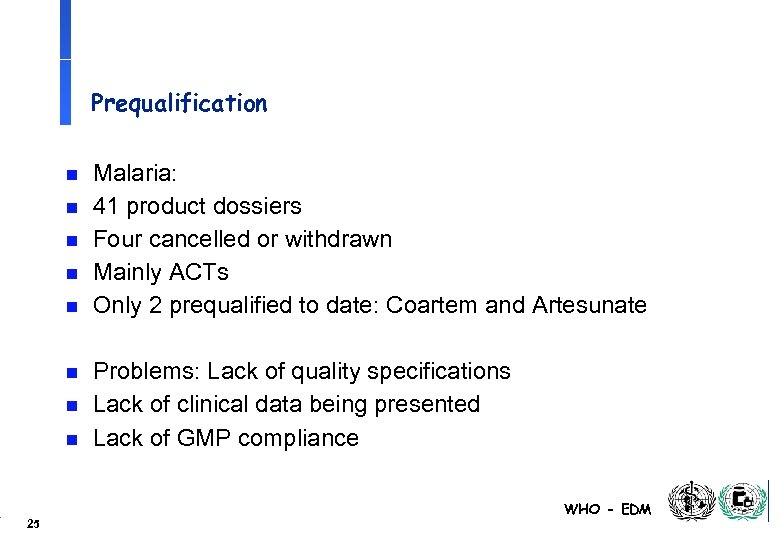 Prequalification

- Malaria:
- 41 product dossiers
- Four cancelled or withdrawn
- Mainly ACTs
- Only 2 prequalified to date: Coartem and Artesunate

- Problems: Lack of quality specifications
- Lack of clinical data being presented
- Lack of GMP compliance

25

WHO - EDM